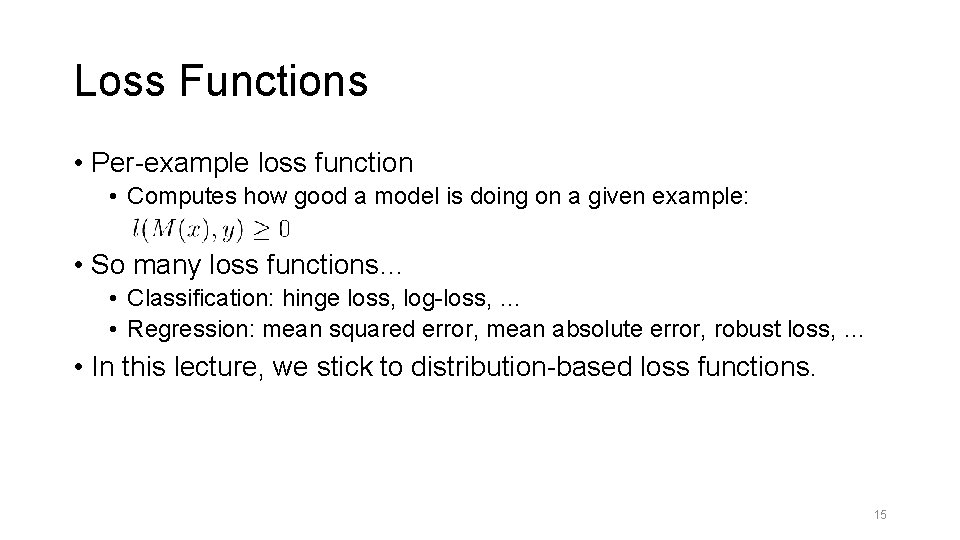 Loss Functions

• Per-example loss function
  • Computes how good a model is doing on a given example: $l(M(x), y) \geq 0$

• So many loss functions…
  • Classification: hinge loss, log-loss, …
  • Regression: mean squared error, mean absolute error, robust loss, …

• In this lecture, we stick to distribution-based loss functions.

15